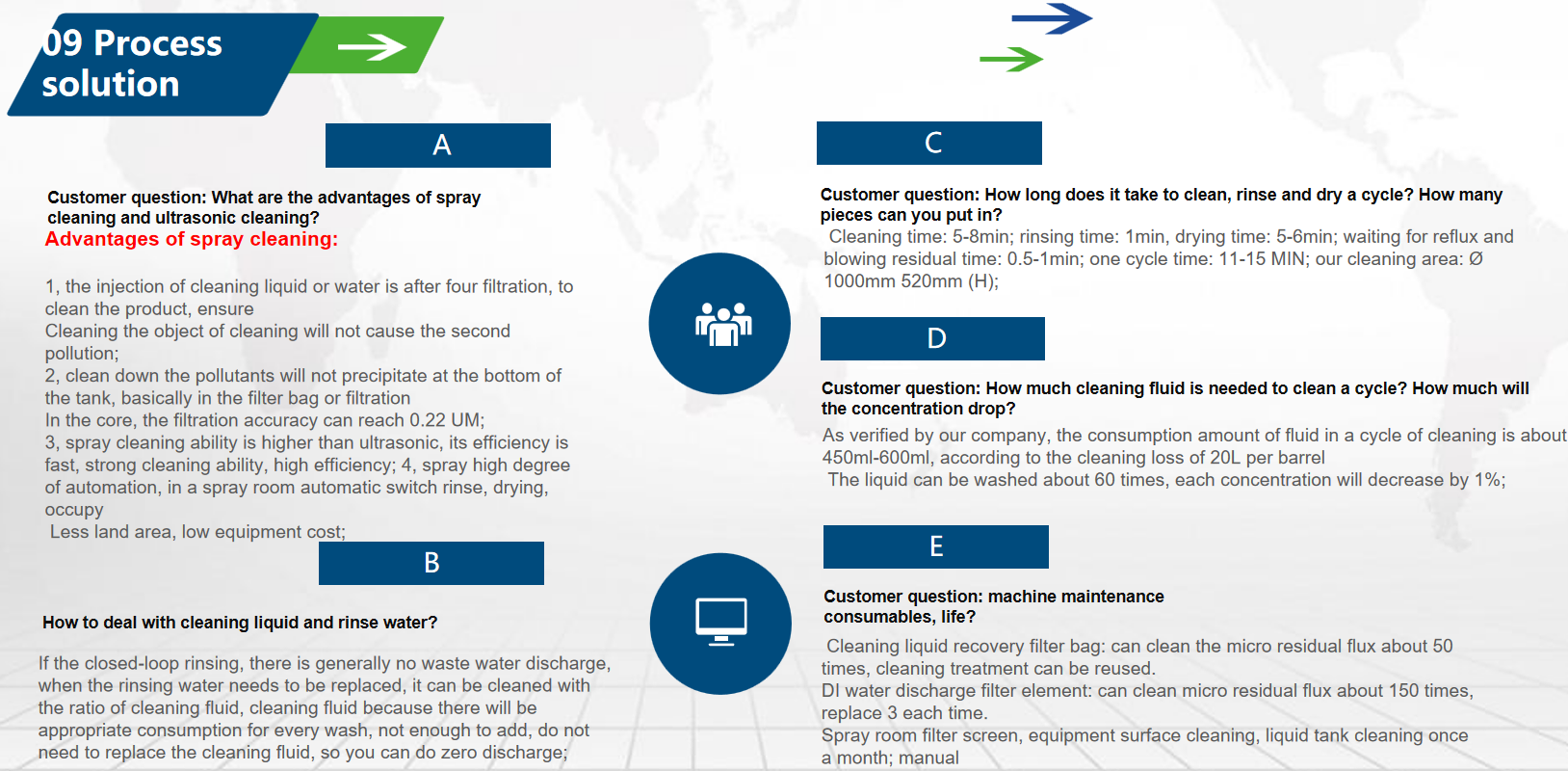 09 Process solution

A

Customer question: What are the advantages of spray cleaning and ultrasonic cleaning?
Advantages of spray cleaning:

1, the injection of cleaning liquid or water is after four filtration, to clean the product, ensure
Cleaning the object of cleaning will not cause the second pollution;
2, clean down the pollutants will not precipitate at the bottom of the tank, basically in the filter bag or filtration
In the core, the filtration accuracy can reach 0.22 UM;
3, spray cleaning ability is higher than ultrasonic, its efficiency is fast, strong cleaning ability, high efficiency; 4, spray high degree of automation, in a spray room automatic switch rinse, drying, occupy
Less land area, low equipment cost;

B

How to deal with cleaning liquid and rinse water?

If the closed-loop rinsing, there is generally no waste water discharge, when the rinsing water needs to be replaced, it can be cleaned with the ratio of cleaning fluid, cleaning fluid because there will be appropriate consumption for every wash, not enough to add, do not need to replace the cleaning fluid, so you can do zero discharge;

C

Customer question: How long does it take to clean, rinse and dry a cycle? How many pieces can you put in?
Cleaning time: 5-8min; rinsing time: 1min, drying time: 5-6min; waiting for reflux and blowing residual time: 0.5-1min; one cycle time: 11-15 MIN; our cleaning area: Ø 1000mm 520mm (H);

D

Customer question: How much cleaning fluid is needed to clean a cycle? How much will the concentration drop?
As verified by our company, the consumption amount of fluid in a cycle of cleaning is about 450ml-600ml, according to the cleaning loss of 20L per barrel
The liquid can be washed about 60 times, each concentration will decrease by 1%;

E

Customer question: machine maintenance consumables, life?
Cleaning liquid recovery filter bag: can clean the micro residual flux about 50 times, cleaning treatment can be reused.
DI water discharge filter element: can clean micro residual flux about 150 times, replace 3 each time.
Spray room filter screen, equipment surface cleaning, liquid tank cleaning once a month; manual